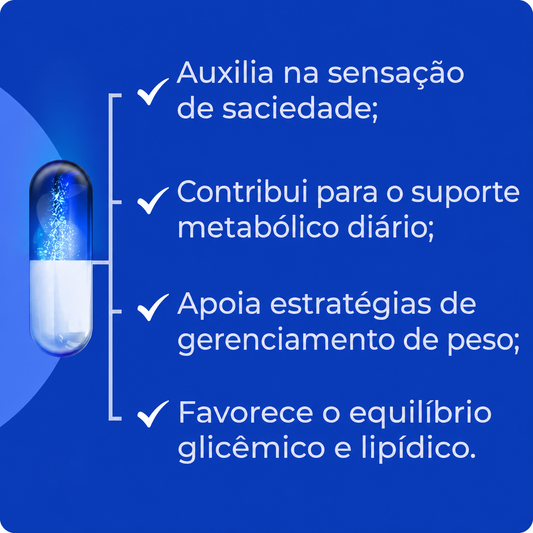 ✓ Auxilia na sensação de saciedade;

✓ Contribui para o suporte metabólico diário;

✓ Apoia estratégias de gerenciamento de peso;

✓ Favorece o equilíbrio glicêmico e lipídico.